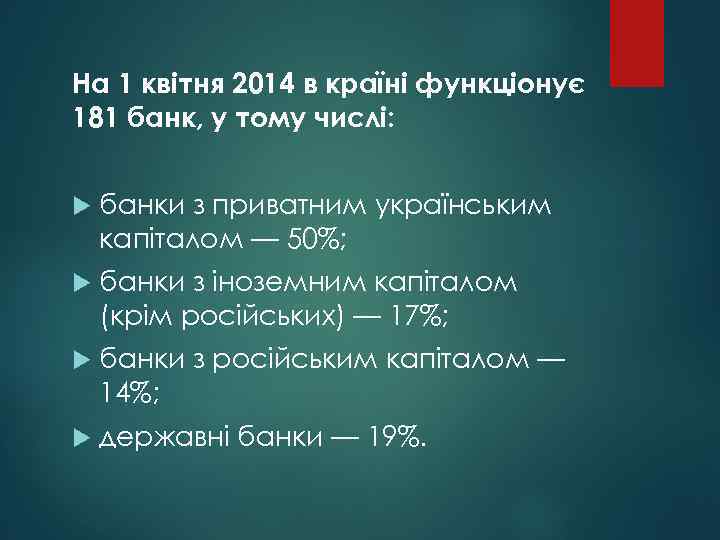 На 1 квітня 2014 в країні функціонує 181 банк, у тому числі:

банки з приватним українським капіталом — 50%;

банки з іноземним капіталом (крім російських) — 17%;

банки з російським капіталом — 14%;

державні банки — 19%.